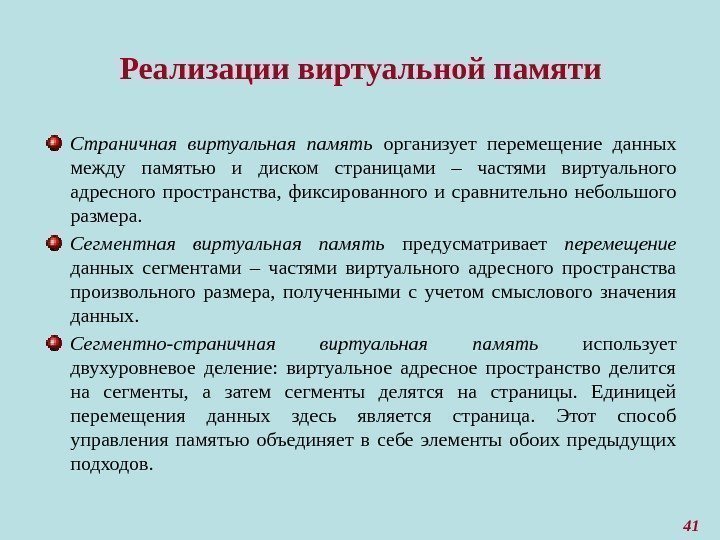 Реализации виртуальной памяти

Страничная виртуальная память организует перемещение данных между памятью и диском страницами – частями виртуального адресного пространства, фиксированного и сравнительно небольшого размера.

Сегментная виртуальная память предусматривает перемещение данных сегментами – частями виртуального адресного пространства произвольного размера, полученными с учетом смыслового значения данных.

Сегментно-страничная виртуальная память использует двухуровневое деление: виртуальное адресное пространство делится на сегменты, а затем сегменты делятся на страницы. Единицей перемещения данных здесь является страница. Этот способ управления памятью объединяет в себе элементы обоих предыдущих подходов.

41